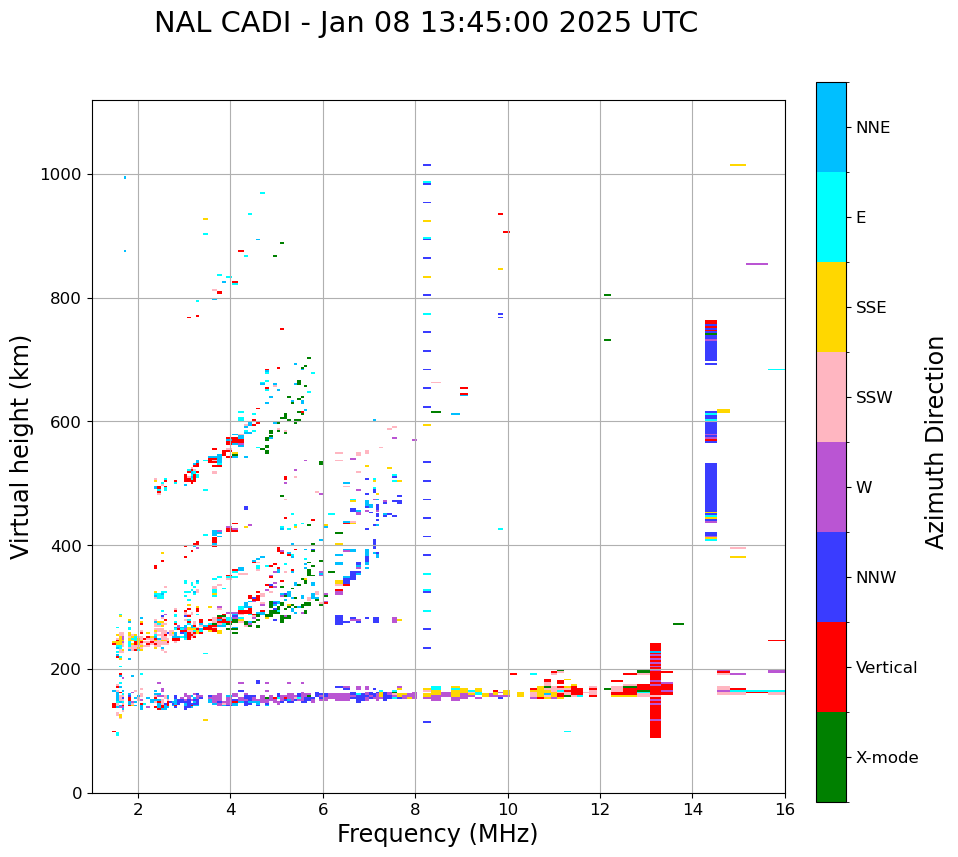 NAL CADI - Jan 08 13:45:00 2025 UTC

Virtual height (km)

1000
800
600
400
200
0

2
4
6
8
10
12
14
16

Frequency (MHz)

NNE
E
SSE
SSW
W
NNW
Vertical
X-mode

Azimuth Direction